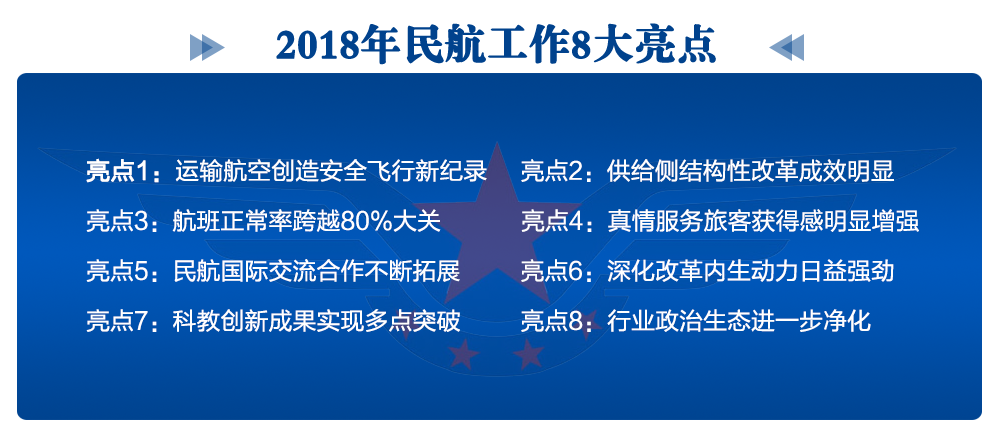 2018年民航工作8大亮点

亮点1：运输航空创造安全飞行新纪录

亮点3：航班正常率跨越80%大关

亮点5：民航国际交流合作不断拓展

亮点7：科教创新成果实现多点突破

亮点2：供给侧结构性改革成效明显

亮点4：真情服务旅客获得感明显增强

亮点6：深化改革内生动力日益强劲

亮点8：行业政治生态进一步净化